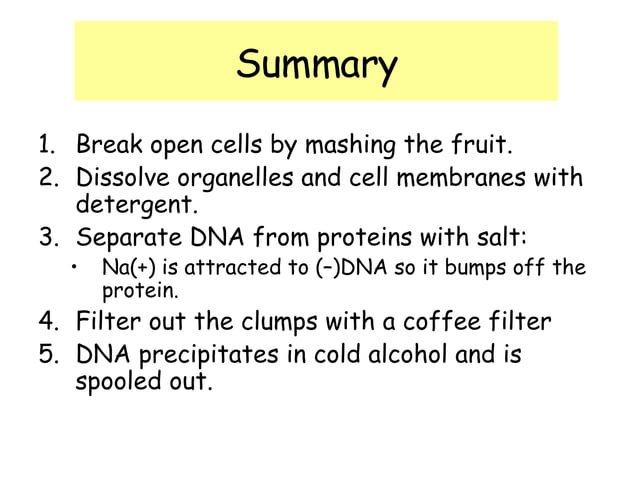 Summary

1. Break open cells by mashing the fruit.
2. Dissolve organelles and cell membranes with detergent.
3. Separate DNA from proteins with salt:
   • Na(+) is attracted to (–)DNA so it bumps off the protein.
4. Filter out the clumps with a coffee filter
5. DNA precipitates in cold alcohol and is spooled out.